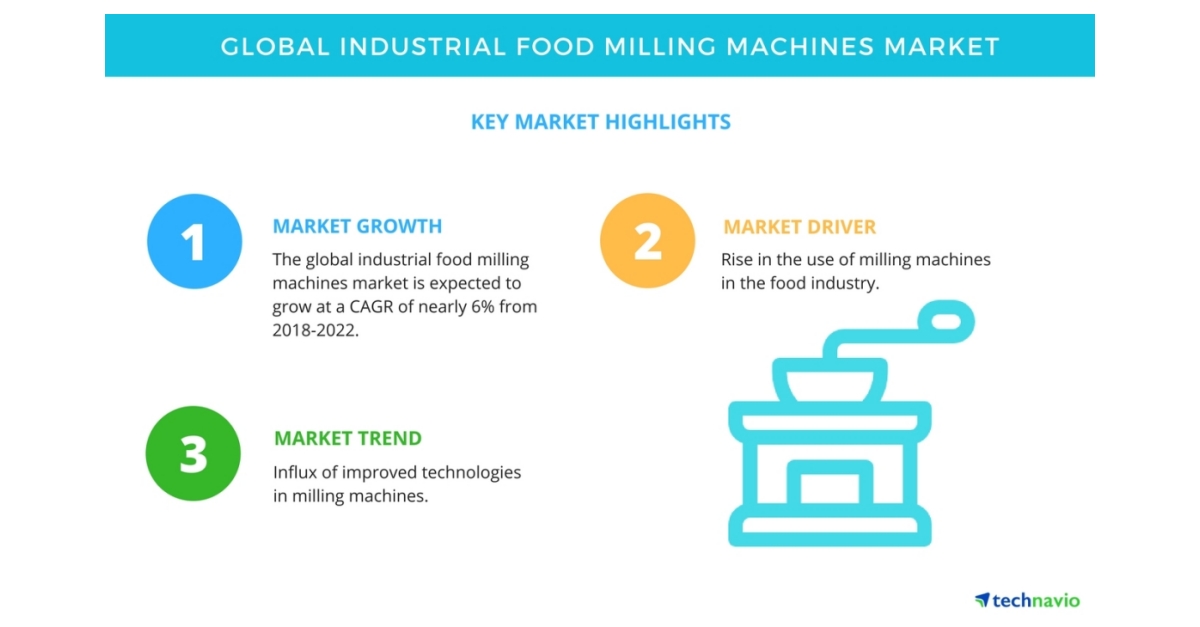 GLOBAL INDUSTRIAL FOOD MILLING MACHINES MARKET

KEY MARKET HIGHLIGHTS

1

MARKET GROWTH

The global industrial food milling machines market is expected to grow at a CAGR of nearly 6% from 2018-2022.

2

MARKET DRIVER

Rise in the use of milling machines in the food industry.

3

MARKET TREND

Influx of improved technologies in milling machines.

technavio